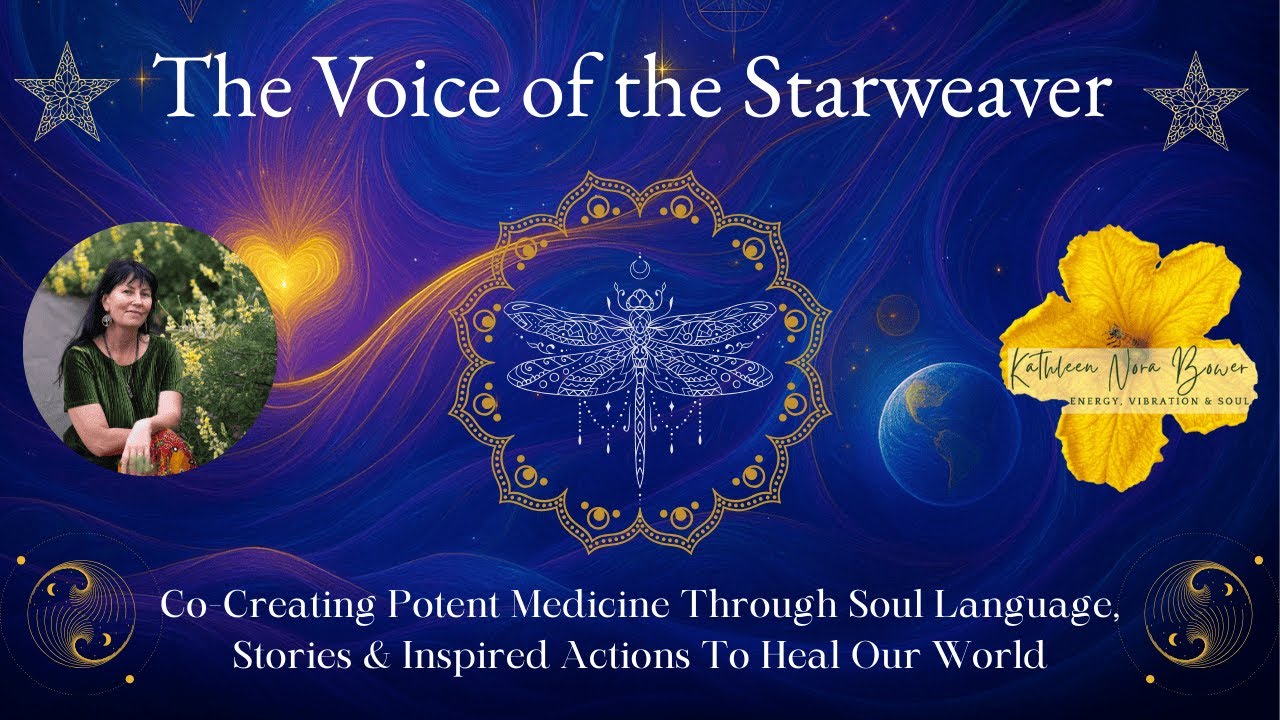 The Voice of the Starweaver

Kathleen Nora Bower
ENERGY, VIBRATION & SOUL

Co-Creating Potent Medicine Through Soul Language, Stories & Inspired Actions To Heal Our World